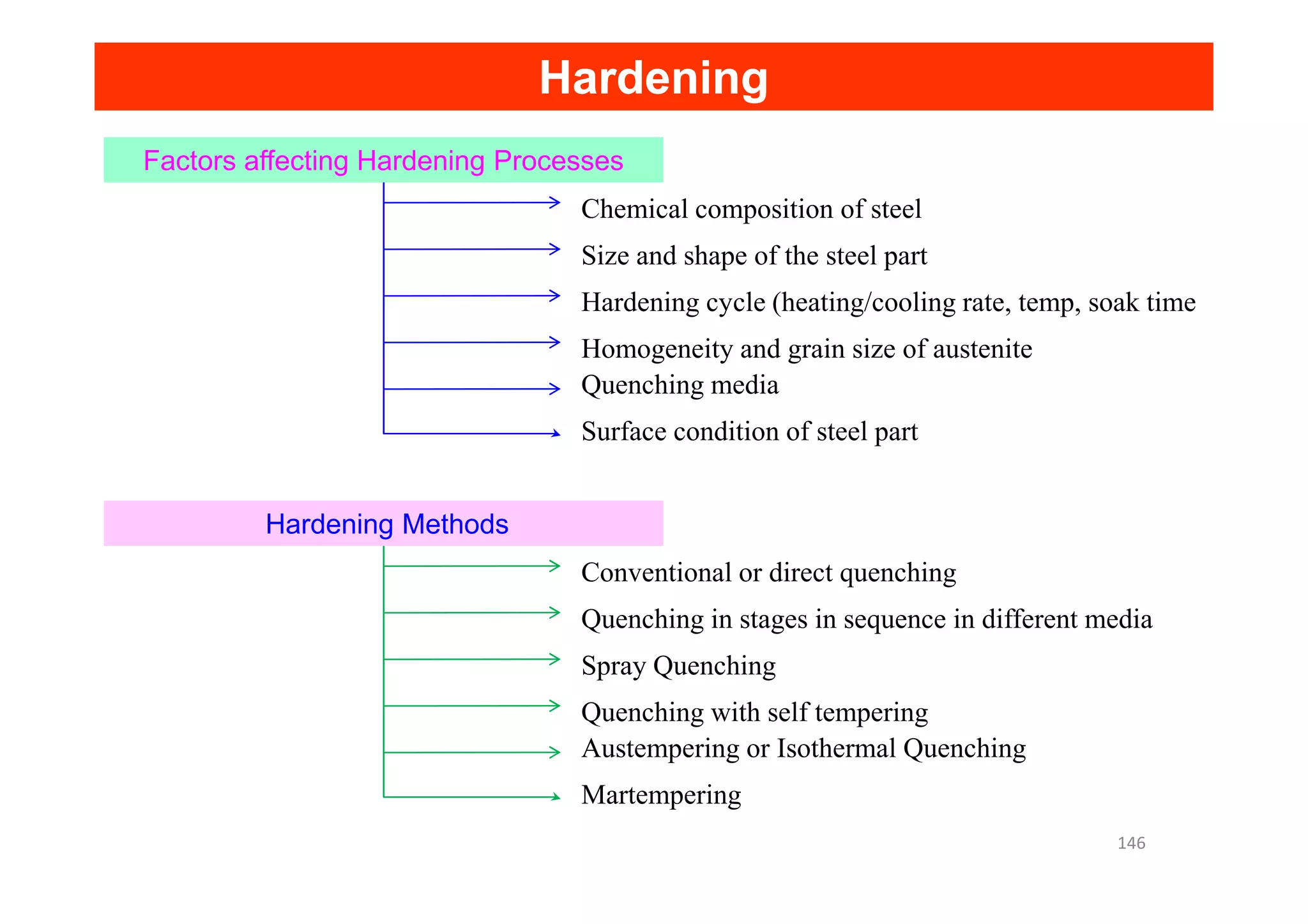 Hardening

Factors affecting Hardening Processes

Chemical composition of steel

Size and shape of the steel part

Hardening cycle (heating/cooling rate, temp, soak time

Homogeneity and grain size of austenite

Quenching media

Surface condition of steel part

Hardening Methods

Conventional or direct quenching

Quenching in stages in sequence in different media

Spray Quenching

Quenching with self tempering

Austempering or Isothermal Quenching

Martempering

146